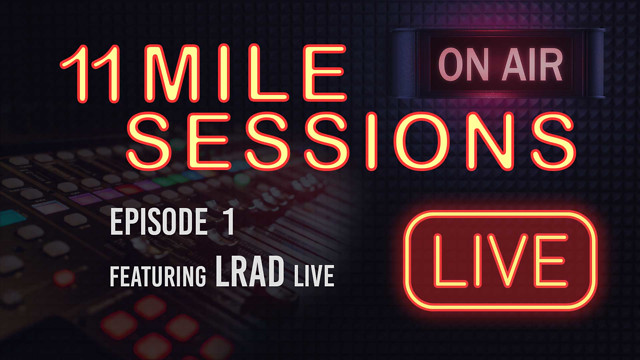 11 MILE SESSIONS

ON AIR

EPISODE 1

FEATURING LRAD LIVE

LIVE